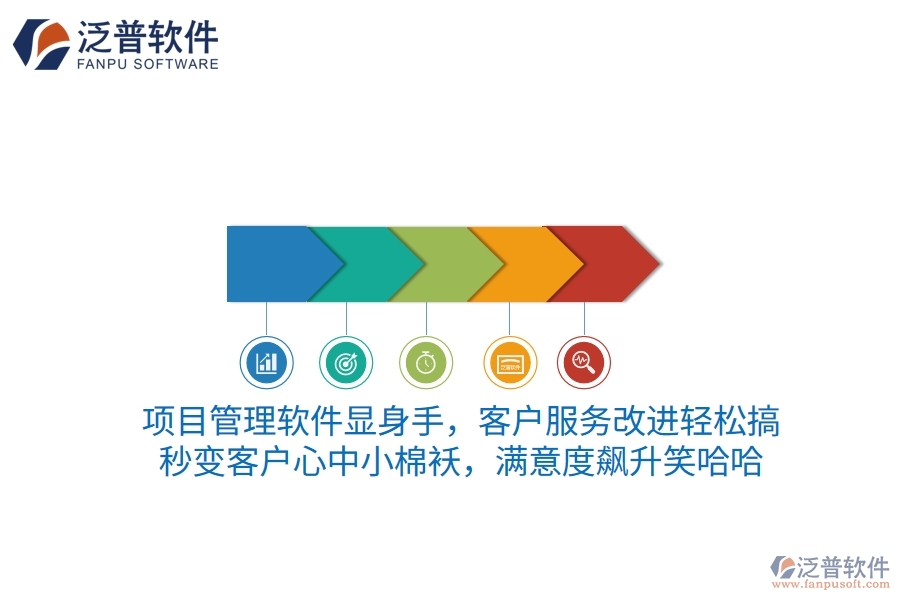 泛普软件
FANPU SOFTWARE

项目管理软件显身手，客户服务改进轻松搞
秒变客户心中小棉袄，满意度飙升笑哈哈

泛普软件
www.fanpusoft.com